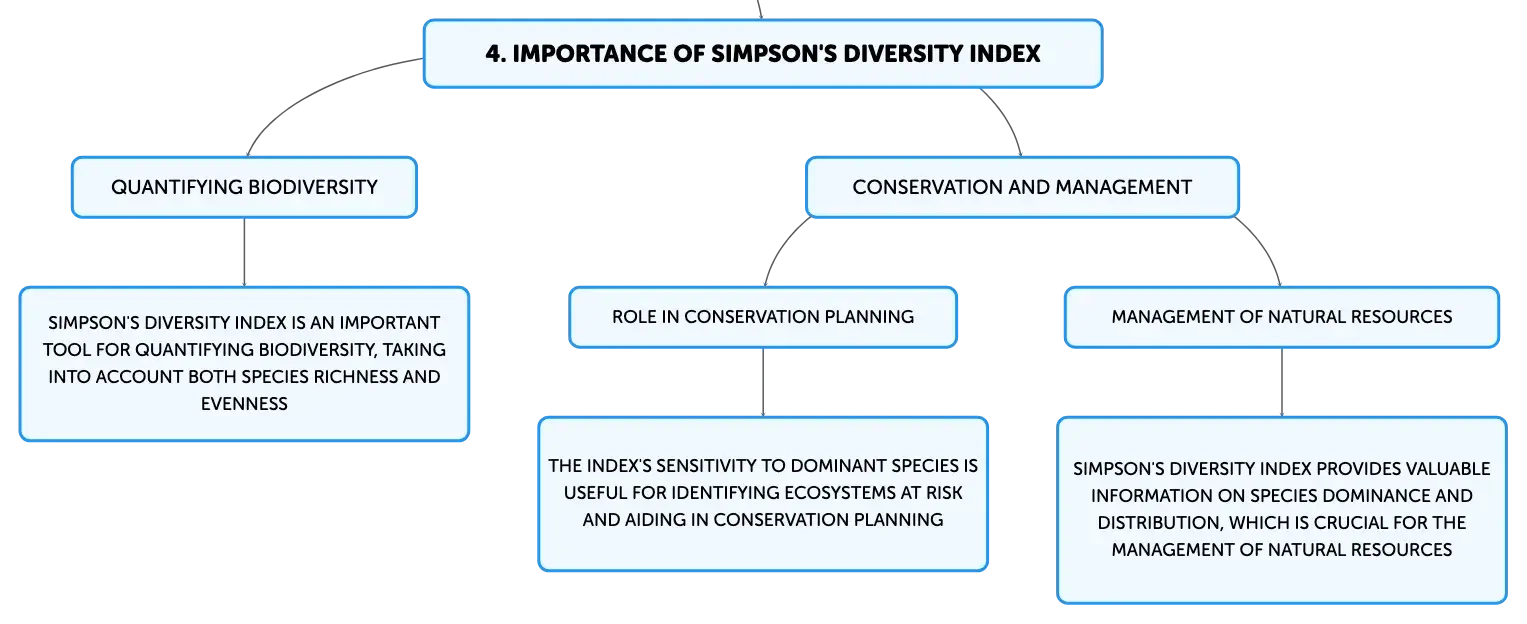 4. IMPORTANCE OF SIMPSON'S DIVERSITY INDEX

QUANTIFYING BIODIVERSITY

SIMPSON'S DIVERSITY INDEX IS AN IMPORTANT TOOL FOR QUANTIFYING BIODIVERSITY, TAKING INTO ACCOUNT BOTH SPECIES RICHNESS AND EVENNESS

CONSERVATION AND MANAGEMENT

ROLE IN CONSERVATION PLANNING

THE INDEX'S SENSITIVITY TO DOMINANT SPECIES IS USEFUL FOR IDENTIFYING ECOSYSTEMS AT RISK AND AIDING IN CONSERVATION PLANNING

MANAGEMENT OF NATURAL RESOURCES

SIMPSON'S DIVERSITY INDEX PROVIDES VALUABLE INFORMATION ON SPECIES DOMINANCE AND DISTRIBUTION, WHICH IS CRUCIAL FOR THE MANAGEMENT OF NATURAL RESOURCES